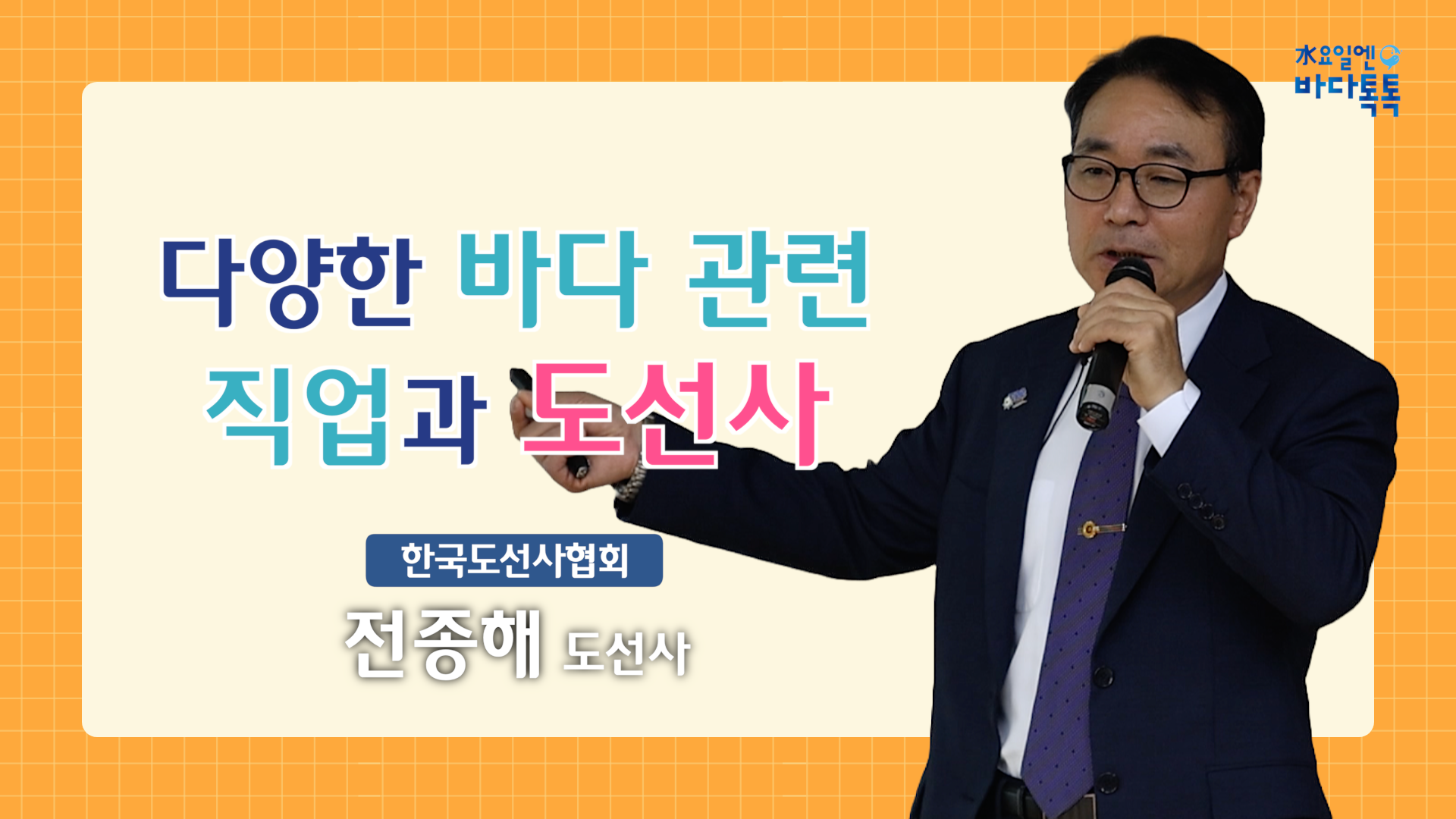 水요일엔
바다톡톡

다양한 바다 관련
직업과 도선사

한국도선사협회
전종해 도선사